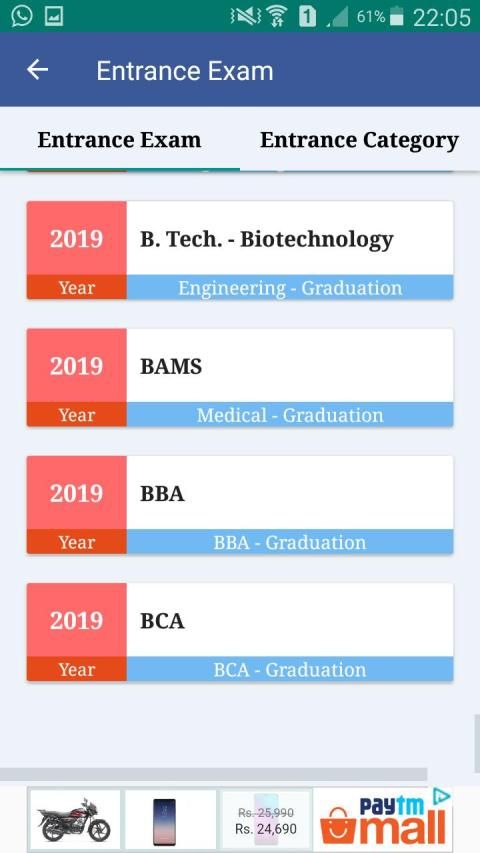 1 61% 22:05

Entrance Exam

Entrance Exam

Entrance Category

2019
Year
B. Tech. - Biotechnology
Engineering - Graduation

2019
Year
BAMS
Medical - Graduation

2019
Year
BBA
BBA - Graduation

2019
Year
BCA
BCA - Graduation

Rs. 25,990
Rs. 24,690
Paytm mall